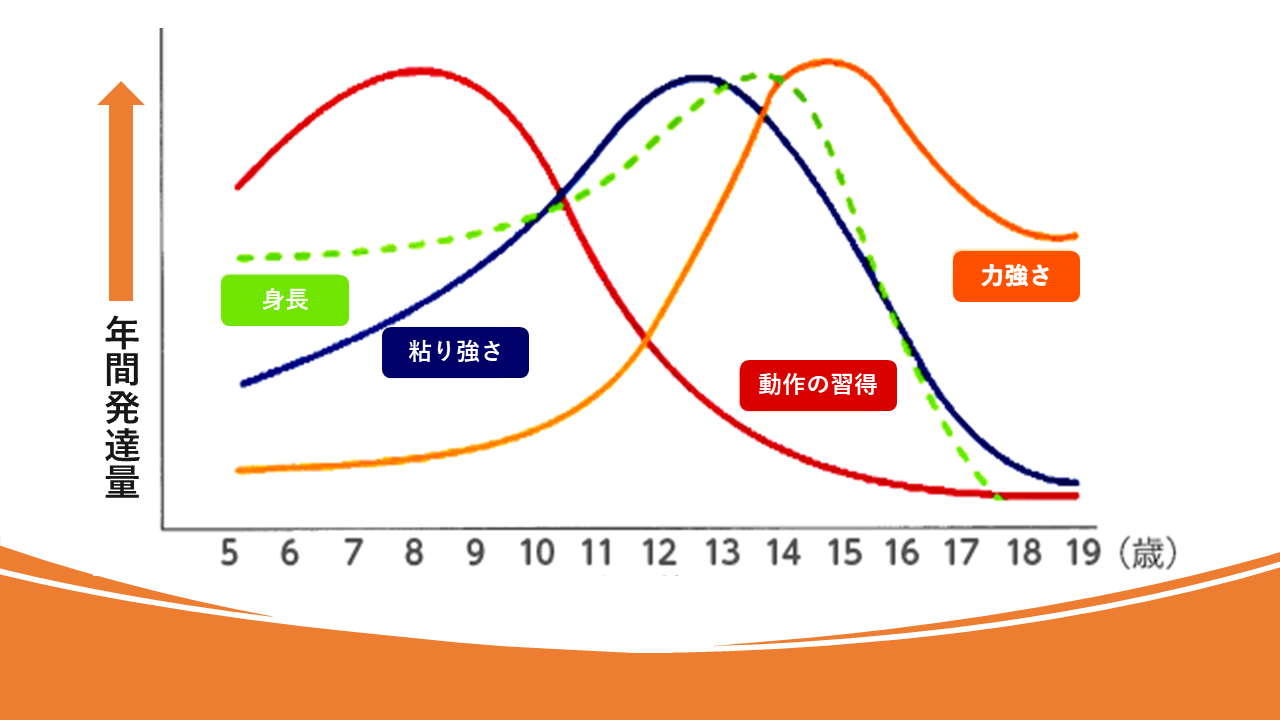 年間発達量

身長
粘り強さ
動作の習得
力強さ

5 6 7 8 9 10 11 12 13 14 15 16 17 18 19（歳）